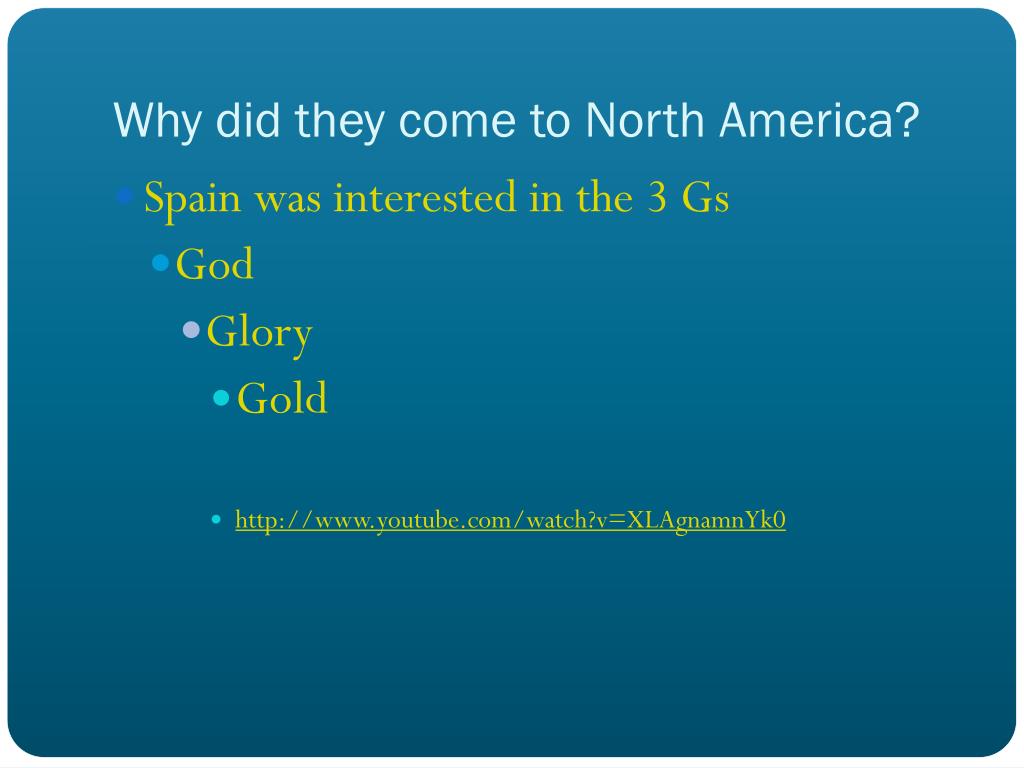 Why did they come to North America?

Spain was interested in the 3 Gs

God

Glory

Gold

http://www.youtube.com/watch?v=XLAgnamnYk0